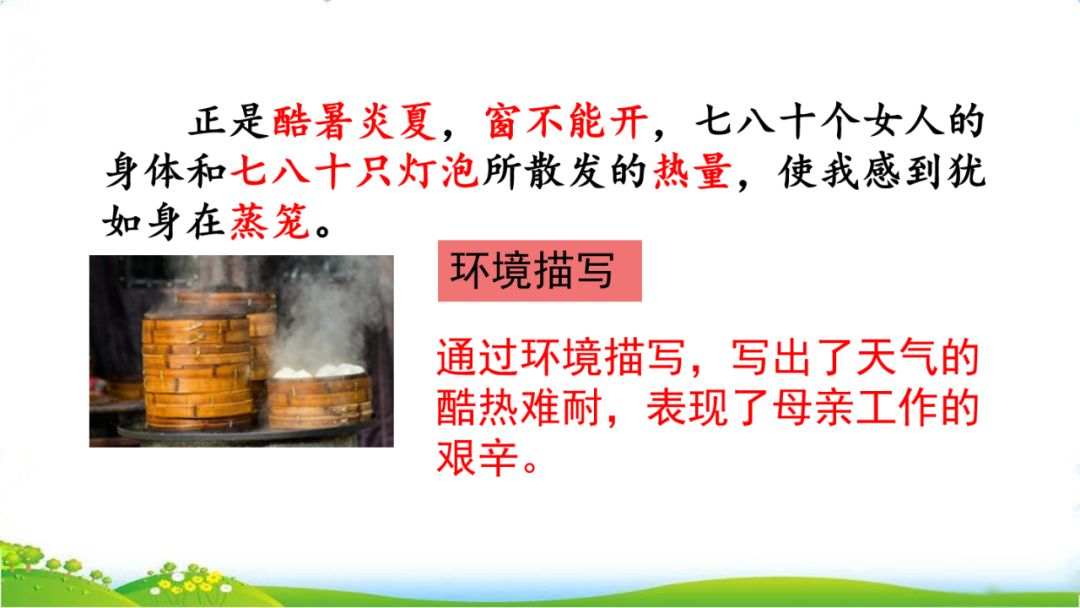 正是酷暑炎夏，窗不能开，七八十个女人的身体和七八十只灯泡所散发的热量，使我感到犹如身在蒸笼。

环境描写

通过环境描写，写出了天气的酷热难耐，表现了母亲工作的艰辛。